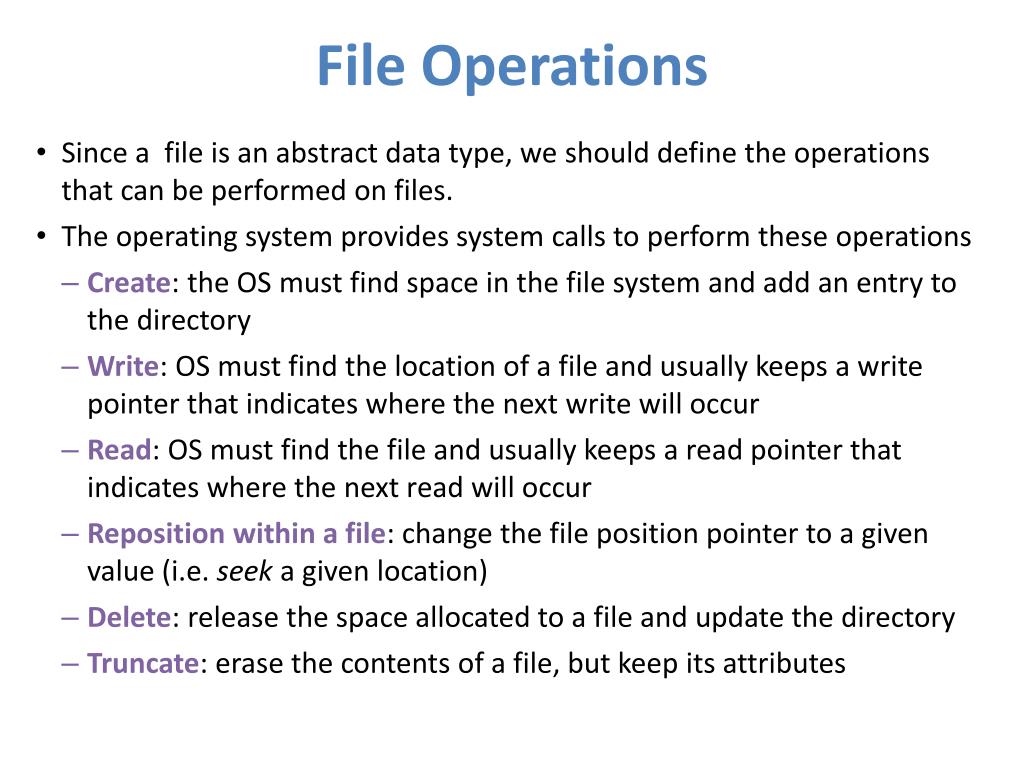 File Operations

• Since a file is an abstract data type, we should define the operations that can be performed on files.
• The operating system provides system calls to perform these operations
– Create: the OS must find space in the file system and add an entry to the directory
– Write: OS must find the location of a file and usually keeps a write pointer that indicates where the next write will occur
– Read: OS must find the file and usually keeps a read pointer that indicates where the next read will occur
– Reposition within a file: change the file position pointer to a given value (i.e. seek a given location)
– Delete: release the space allocated to a file and update the directory
– Truncate: erase the contents of a file, but keep its attributes